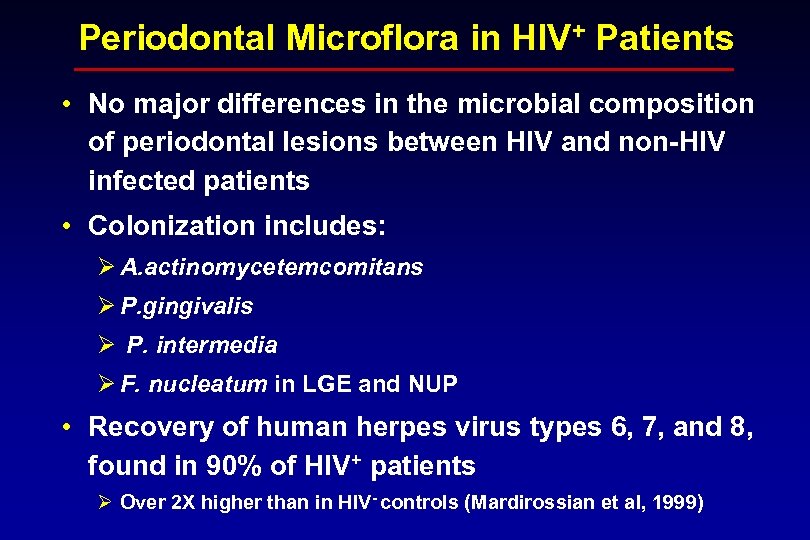 Periodontal Microflora in HIV$^+$ Patients

• No major differences in the microbial composition of periodontal lesions between HIV and non-HIV infected patients

• Colonization includes:

➢ A.actinomycetemcomitans

➢ P.gingivalis

➢ P. intermedia

➢ F. nucleatum in LGE and NUP

• Recovery of human herpes virus types 6, 7, and 8, found in 90% of HIV$^+$ patients

➢ Over 2X higher than in HIV$^-$ controls (Mardirossian et al, 1999)